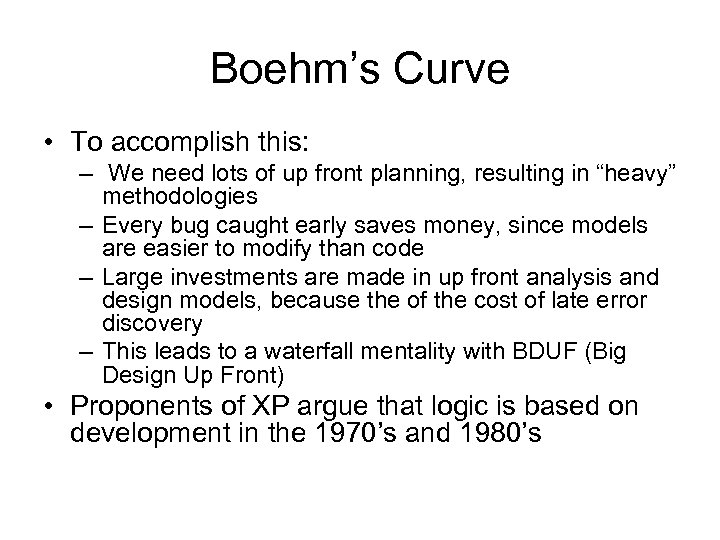 Boehm's Curve

• To accomplish this:
  – We need lots of up front planning, resulting in "heavy" methodologies
  – Every bug caught early saves money, since models are easier to modify than code
  – Large investments are made in up front analysis and design models, because the of the cost of late error discovery
  – This leads to a waterfall mentality with BDUF (Big Design Up Front)
• Proponents of XP argue that logic is based on development in the 1970's and 1980's